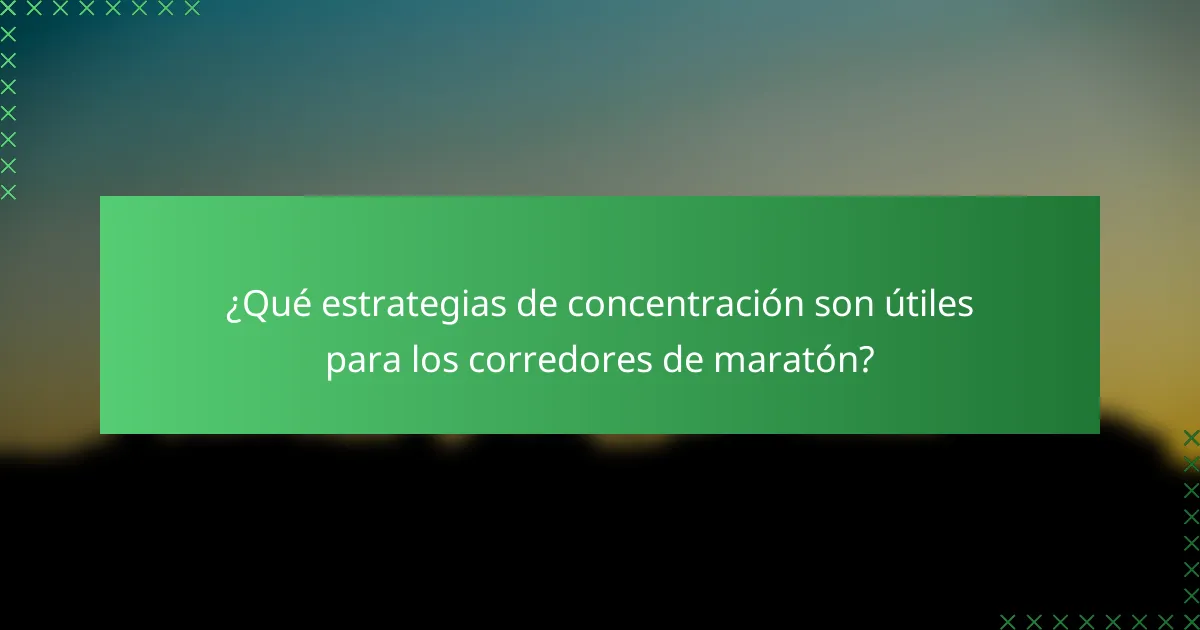 ¿Qué estrategias de concentración son útiles para los corredores de maratón?